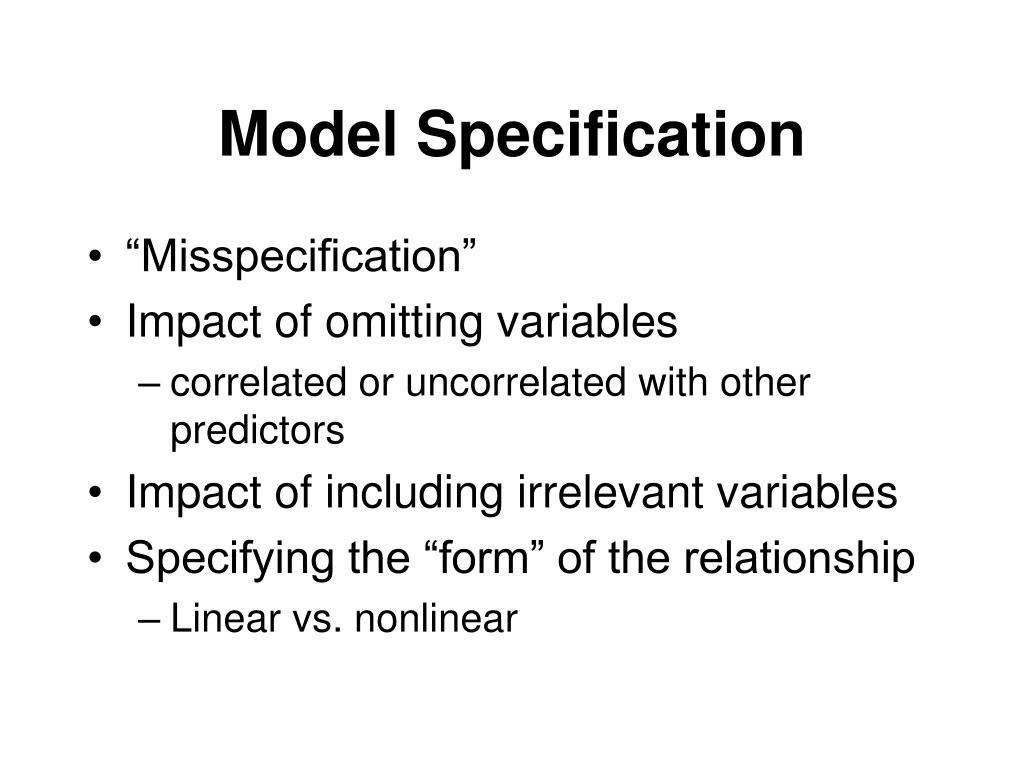 Model Specification

• “Misspecification”
• Impact of omitting variables
– correlated or uncorrelated with other predictors
• Impact of including irrelevant variables
• Specifying the “form” of the relationship
– Linear vs. nonlinear